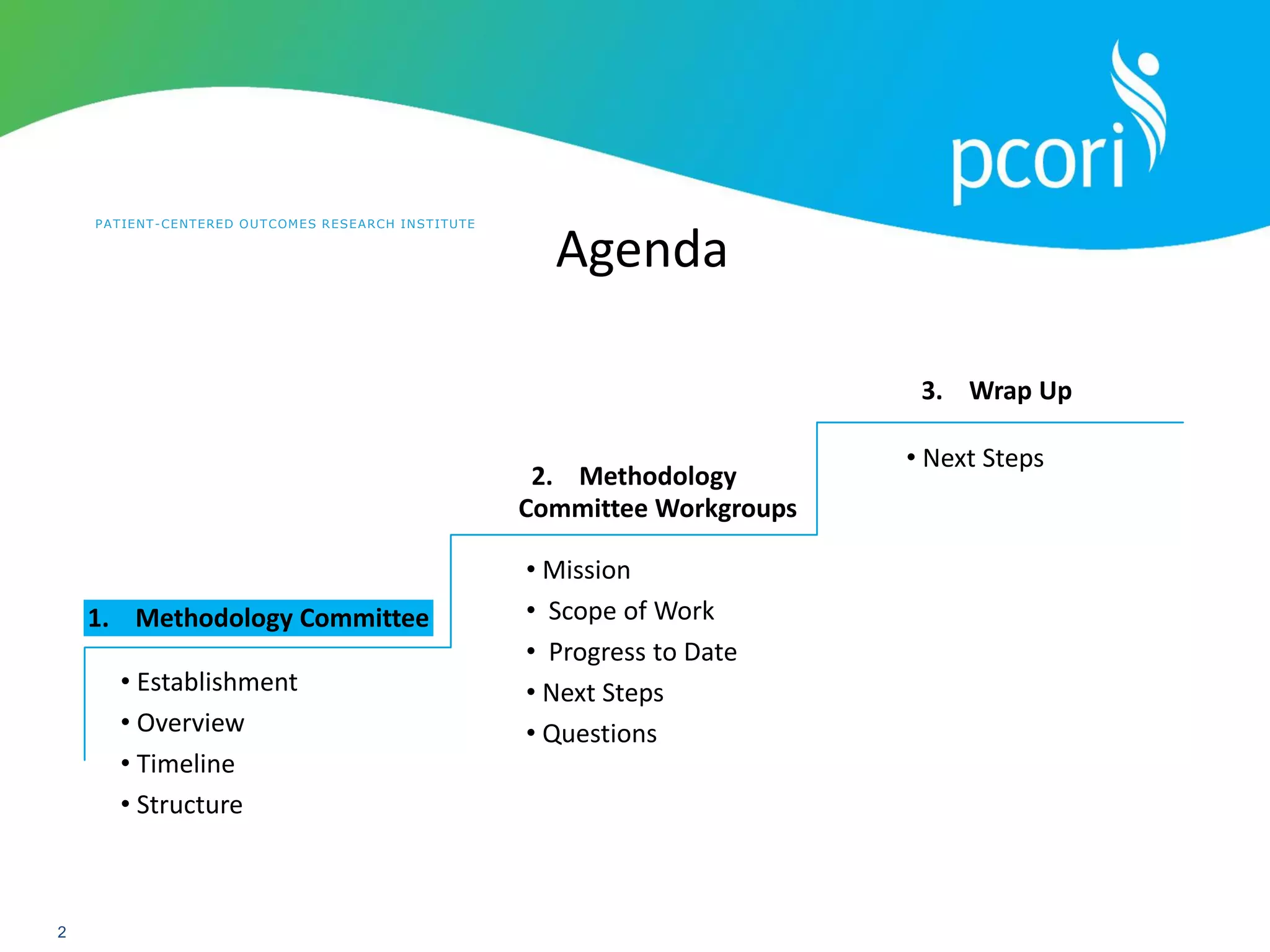 pcori

PATIENT-CENTERED OUTCOMES RESEARCH INSTITUTE

Agenda

1. Methodology Committee

• Establishment
• Overview
• Timeline
• Structure

2. Methodology Committee Workgroups

• Mission
• Scope of Work
• Progress to Date
• Next Steps
• Questions

3. Wrap Up

• Next Steps

2